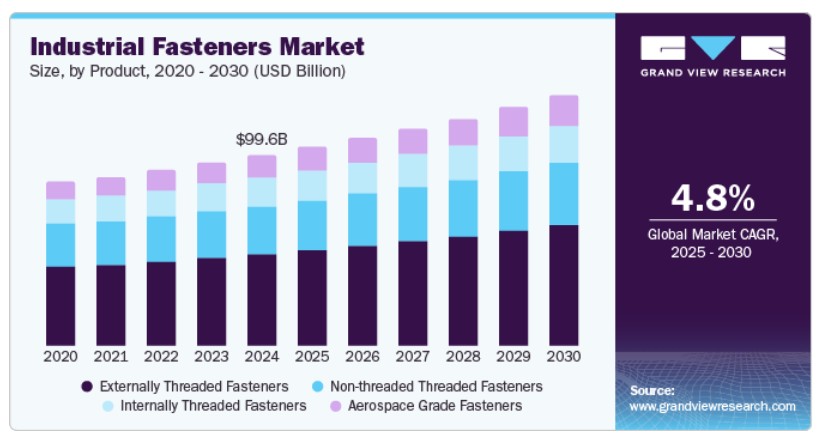 Industrial Fasteners Market
Size, by Product, 2020 - 2030 (USD Billion)

$99.6B

2020 2021 2022 2023 2024 2025 2026 2027 2028 2029 2030

Externally Threaded Fasteners
Non-threaded Threaded Fasteners
Internally Threaded Fasteners
Aerospace Grade Fasteners

GRAND VIEW RESEARCH

4.8%
Global Market CAGR, 2025 - 2030

Source:
www.grandviewresearch.com